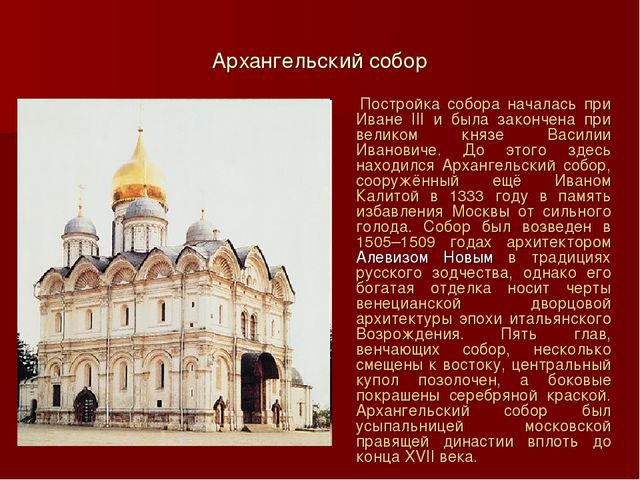 Архангельский собор

Постройка собора началась при Иване III и была закончена при великом князе Василии Ивановиче. До этого здесь находился Архангельский собор, сооружённый ещё Иваном Калитой в 1333 году в память избавления Москвы от сильного голода. Собор был возведен в 1505–1509 годах архитектором Алевизом Новым в традициях русского зодчества, однако его богатая отделка носит черты венецианской дворцовой архитектуры эпохи итальянского Возрождения. Пять глав, венчающих собор, несколько смещены к востоку, центральный купол позолочен, а боковые покрашены серебряной краской. Архангельский собор был усыпальницей московской правящей династии вплоть до конца XVII века.